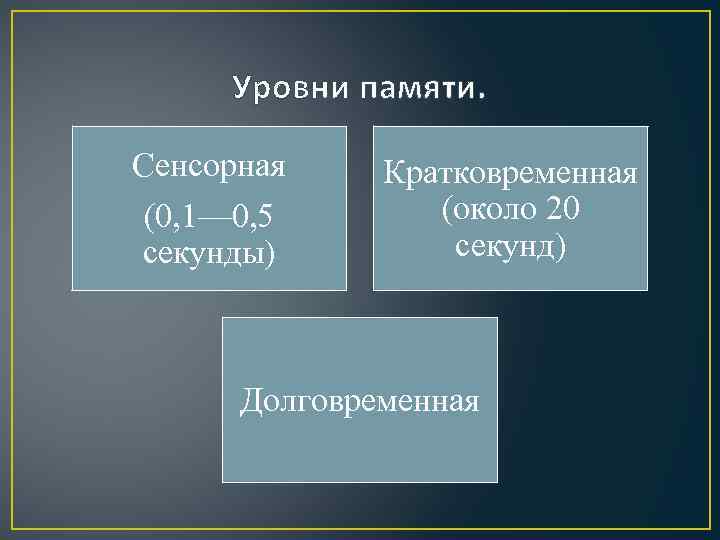 Уровни памяти.

Сенсорная

(0,1—0,5 секунды)

Кратковременная (около 20 секунд)

Долговременная